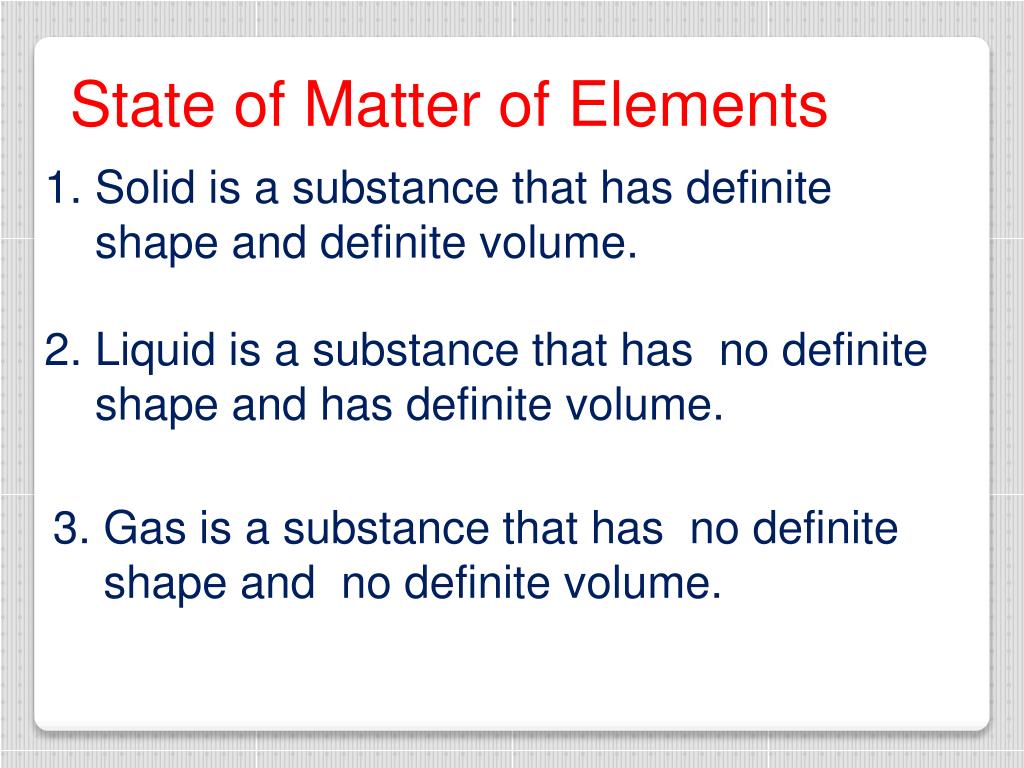 State of Matter of Elements

1. Solid is a substance that has definite shape and definite volume.

2. Liquid is a substance that has no definite shape and has definite volume.

3. Gas is a substance that has no definite shape and no definite volume.